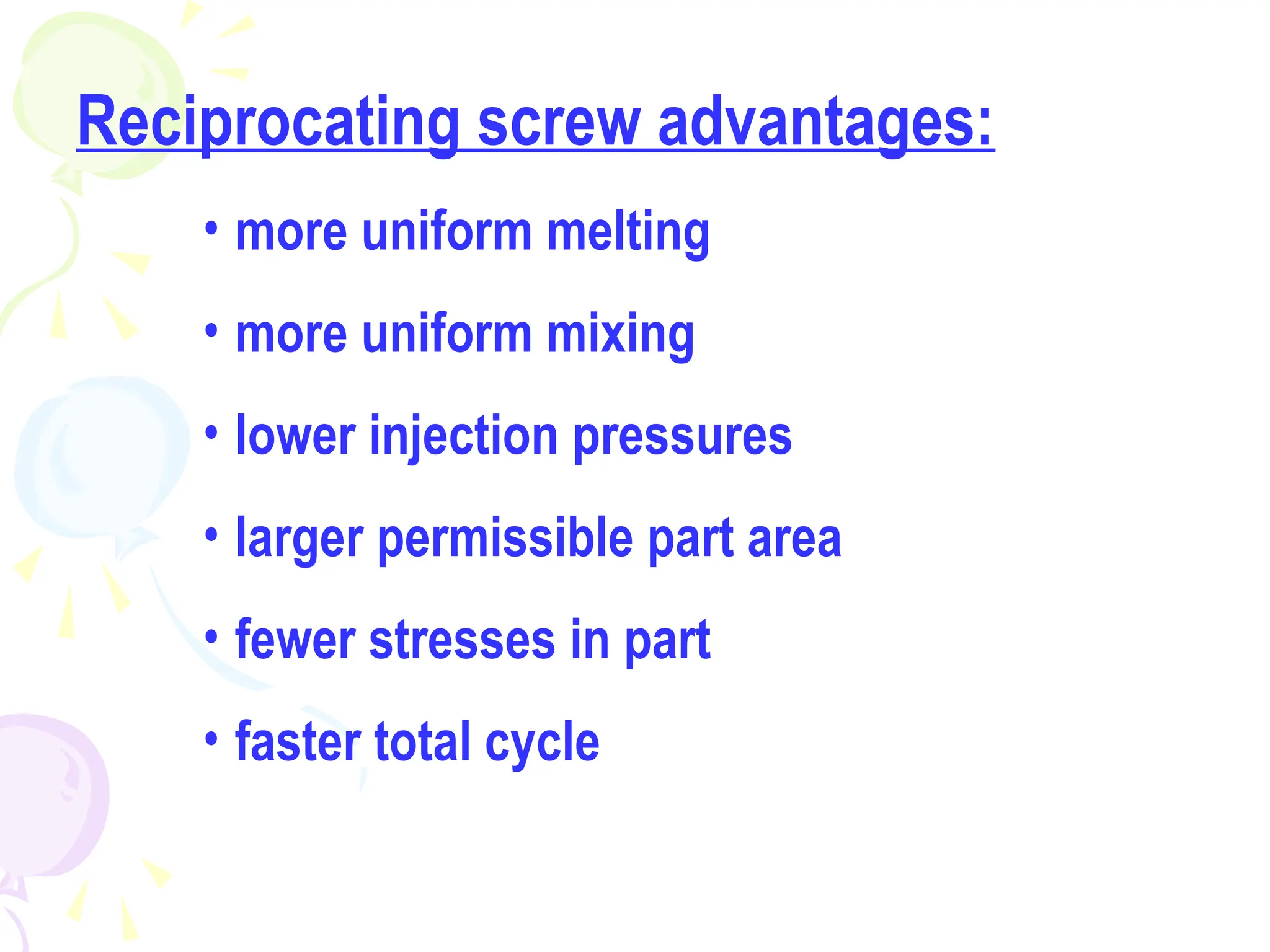 Reciprocating screw advantages:

• more uniform melting

• more uniform mixing

• lower injection pressures

• larger permissible part area

• fewer stresses in part

• faster total cycle